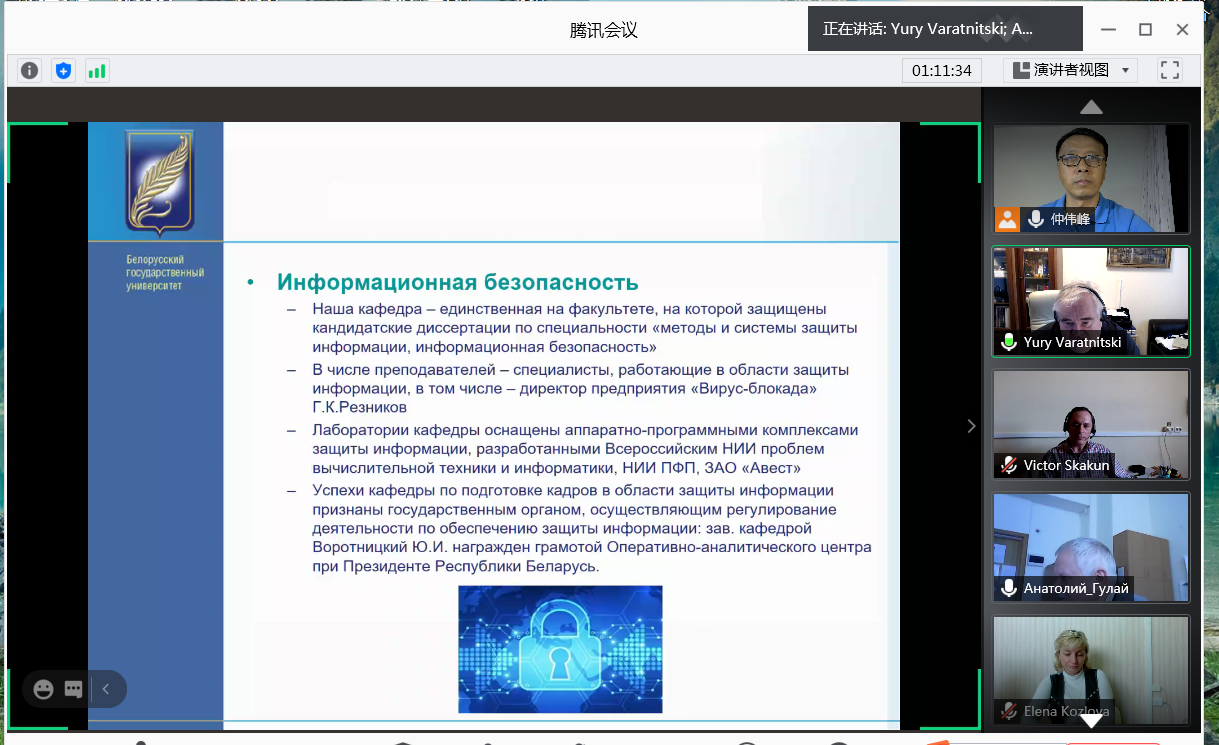 腾讯会议

正在讲话: Yury Varatnitski; A...

01:11:34

演讲者视图

Белорусский государственный университет

• Информационная безопасность

– Наша кафедра – единственная на факультете, на которой защищены кандидатские диссертации по специальности «методы и системы защиты информации, информационная безопасность»

– В числе преподавателей – специалисты, работающие в области защиты информации, в том числе – директор предприятия «Вирус-блокада» Г.К.Резников

– Лаборатории кафедры оснащены аппаратно-программными комплексами защиты информации, разработанными Всероссийским НИИ проблем вычислительной техники и информатики, НИИ ПФП, ЗАО «Авест»

– Успехи кафедры по подготовке кадров в области защиты информации признаны государственным органом, осуществляющим регулирование деятельности по обеспечению защиты информации: зав. кафедрой Воротницкий Ю.И. награжден грамотой Оперативно-аналитического центра при Президенте Республики Беларусь.

仲伟峰

Yury Varatnitski

Victor Skakun

Анатолий_Гулай

Elena Kozlova